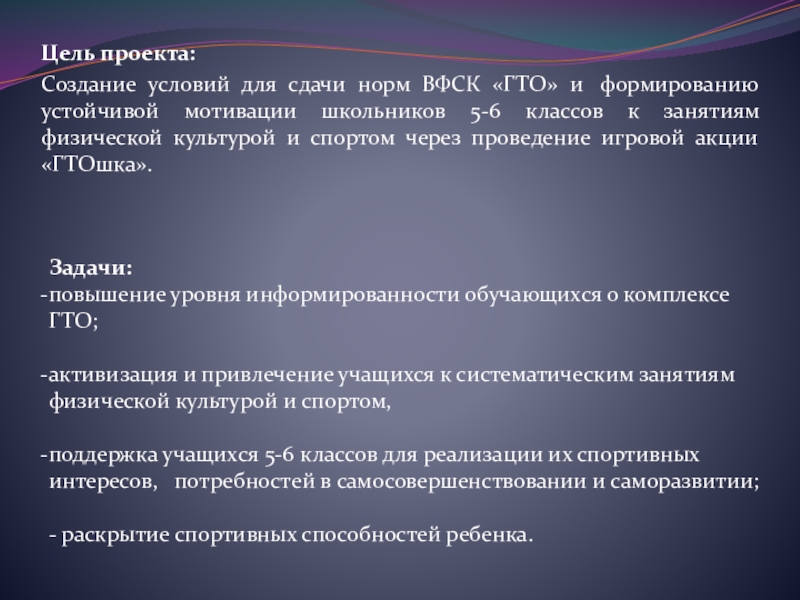 Цель проекта:
Создание условий для сдачи норм ВФСК «ГТО» и формированию устойчивой мотивации школьников 5-6 классов к занятиям физической культурой и спортом через проведение игровой акции «ГТОшка».

Задачи:
-повышение уровня информированности обучающихся о комплексе ГТО;

-активизация и привлечение учащихся к систематическим занятиям физической культурой и спортом,

-поддержка учащихся 5-6 классов для реализации их спортивных интересов, потребностей в самосовершенствовании и саморазвитии;

- раскрытие спортивных способностей ребенка.